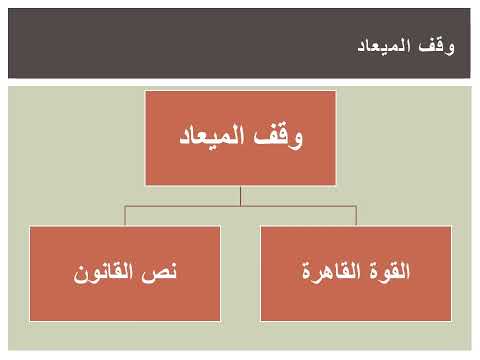 وقف الميعاد

وقف الميعاد

القوة القاهرة

نص القانون